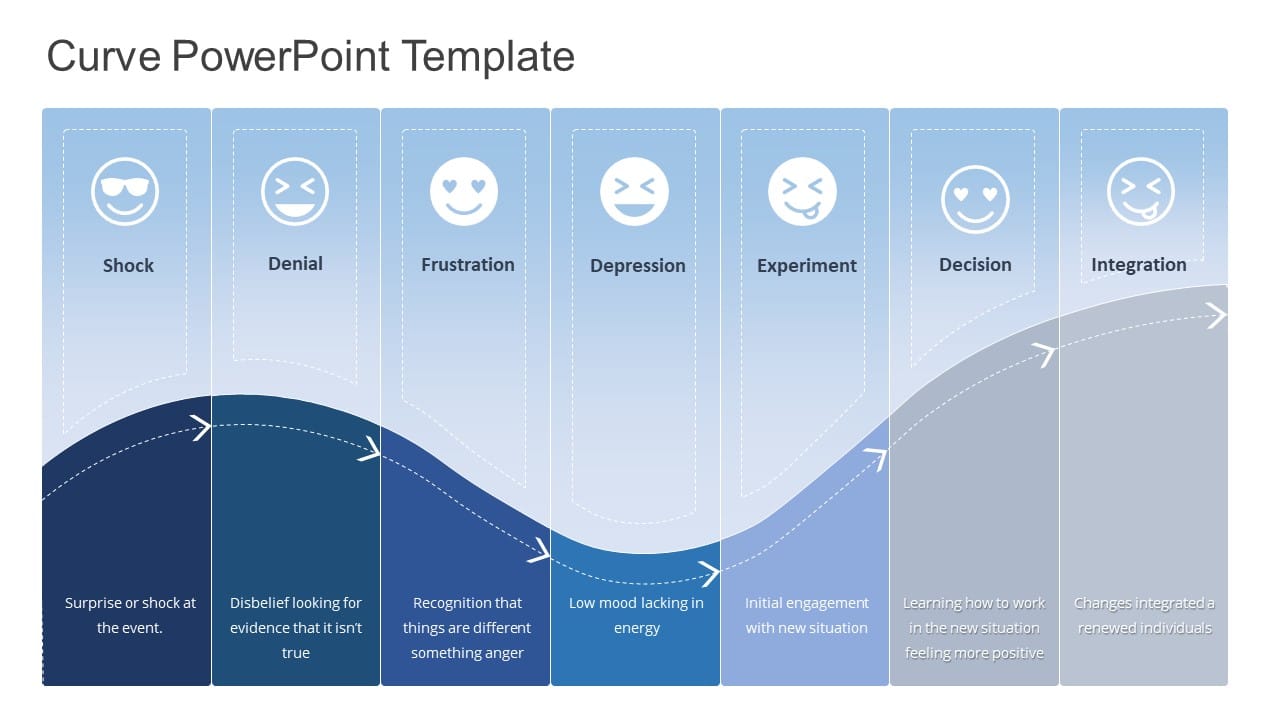 Curve PowerPoint Template

Shock

Surprise or shock at the event.

Denial

Disbelief looking for evidence that it isn't true

Frustration

Recognition that things are different something anger

Depression

Low mood lacking in energy

Experiment

Initial engagement with new situation

Decision

Learning how to work in the new situation feeling more positive

Integration

Changes integrated a renewed individuals